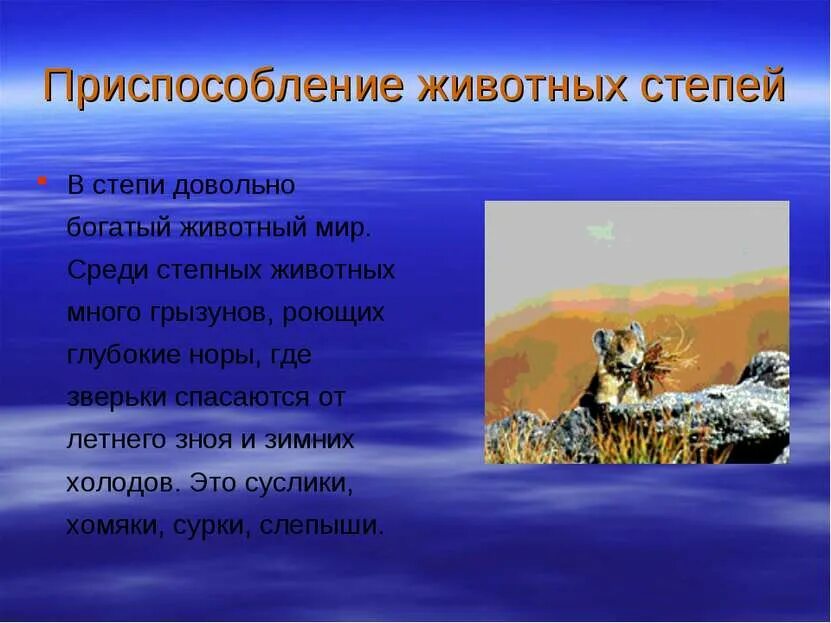 Приспособление животных степей

• В степи довольно богатый животный мир. Среди степных животных много грызунов, роющих глубокие норы, где зверьки спасаются от летнего зноя и зимних холодов. Это суслики, хомяки, сурки, слепыши.